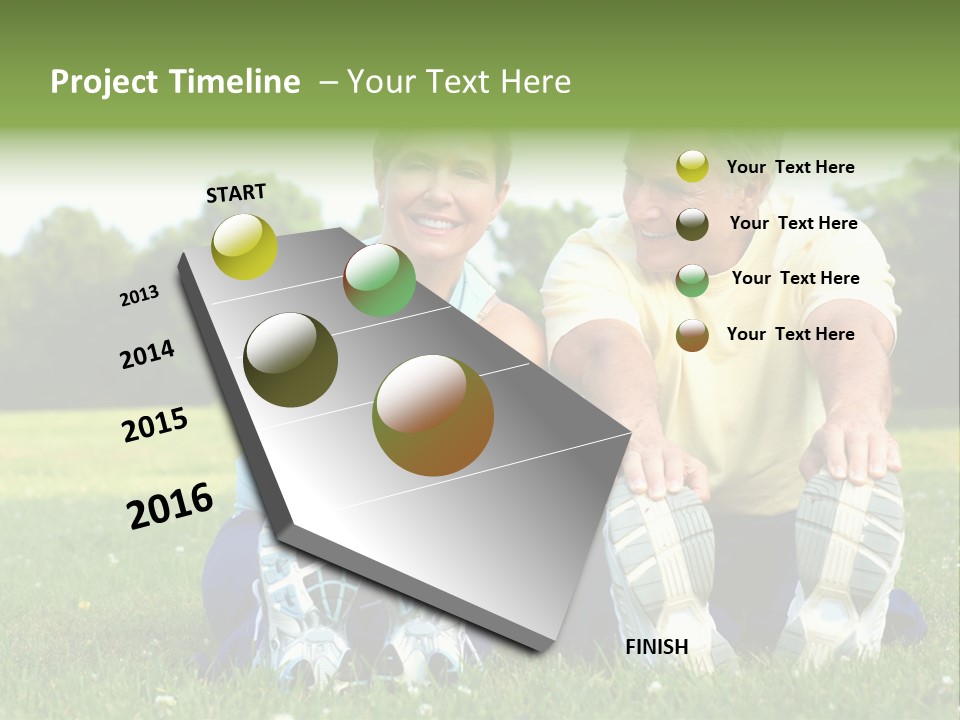 Project Timeline – Your Text Here

START

2013

2014

2015

2016

FINISH

Your Text Here

Your Text Here

Your Text Here

Your Text Here